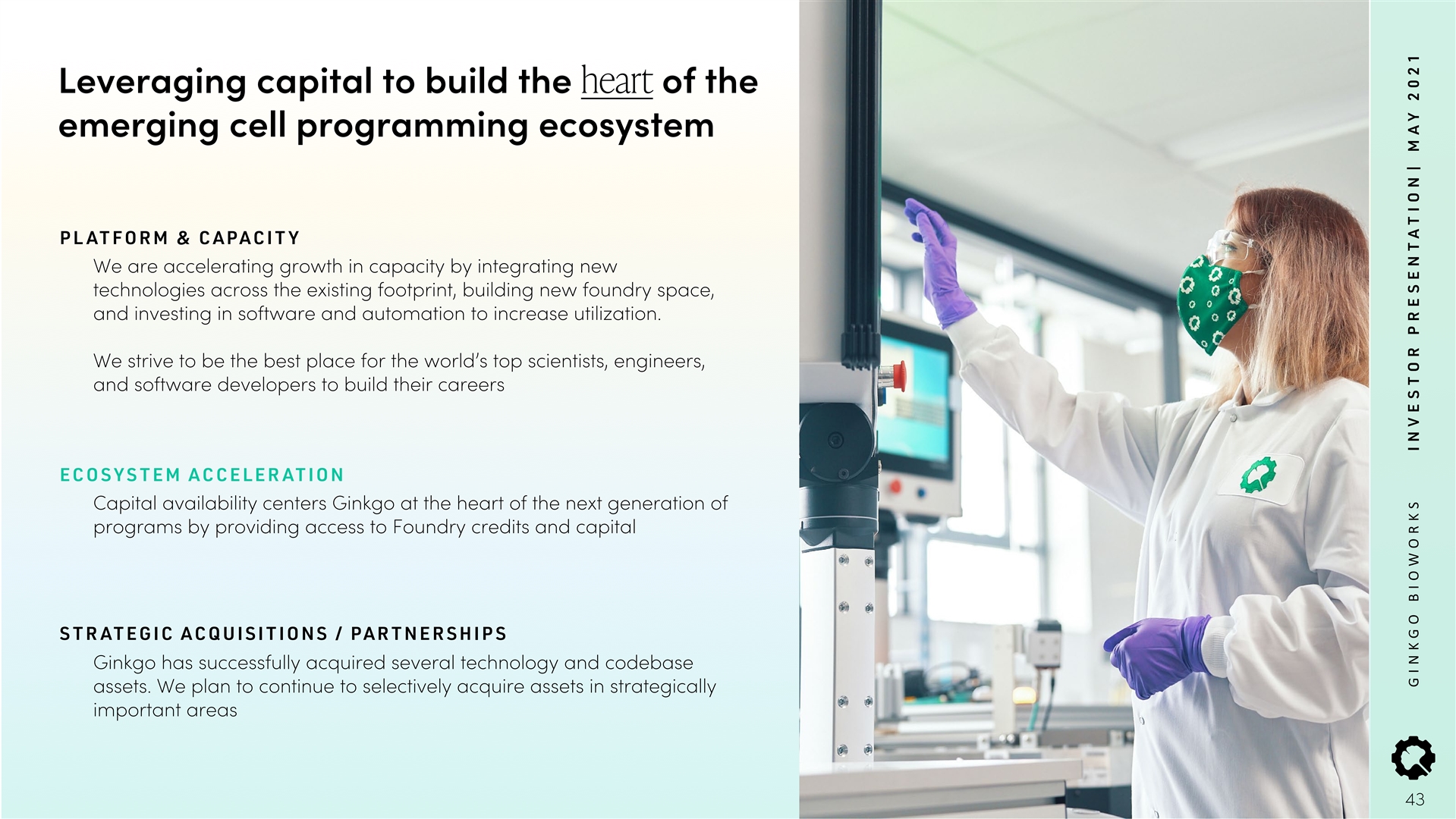 Leveraging capital to build the heart of the emerging cell programming ecosystem

PLATFORM & CAPACITY

We are accelerating growth in capacity by integrating new technologies across the existing footprint, building new foundry space, and investing in software and automation to increase utilization.

We strive to be the best place for the world's top scientists, engineers, and software developers to build their careers

ECOSYSTEM ACCELERATION

Capital availability centers Ginkgo at the heart of the next generation of programs by providing access to Foundry credits and capital

STRATEGIC ACQUISITIONS / PARTNERSHIPS

Ginkgo has successfully acquired several technology and codebase assets. We plan to continue to selectively acquire assets in strategically important areas

GINKGO BIOWORKS INVESTOR PRESENTATION| MAY 2021

43